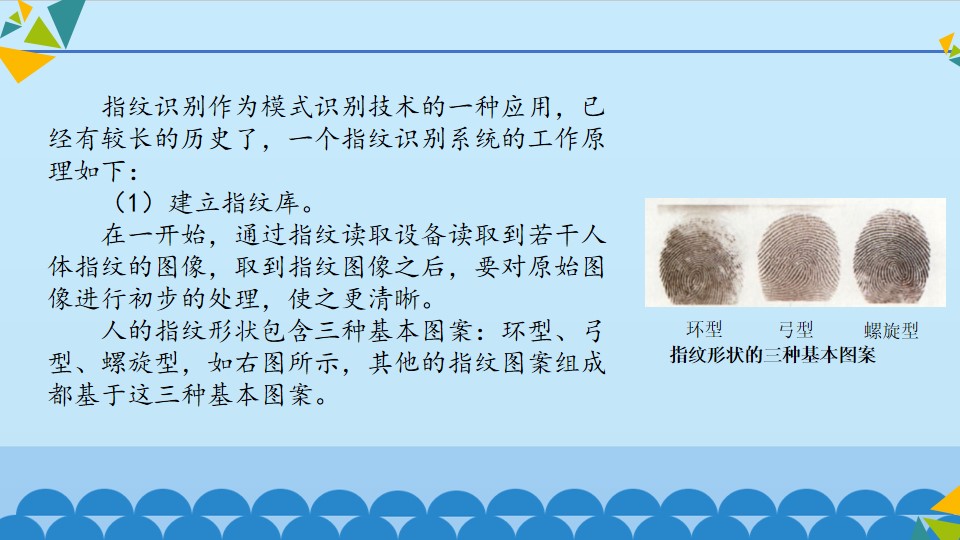 指纹识别作为模式识别技术的一种应用，已经有较长的历史了，一个指纹识别系统的工作原理如下：

（1）建立指纹库。

在一开始，通过指纹读取设备读取到若干人体指纹的图像，取到指纹图像之后，要对原始图像进行初步的处理，使之更清晰。

人的指纹形状包含三种基本图案：环型、弓型、螺旋型，如右图所示，其他的指纹图案组成都基于这三种基本图案。

环型　弓型　螺旋型
指纹形状的三种基本图案